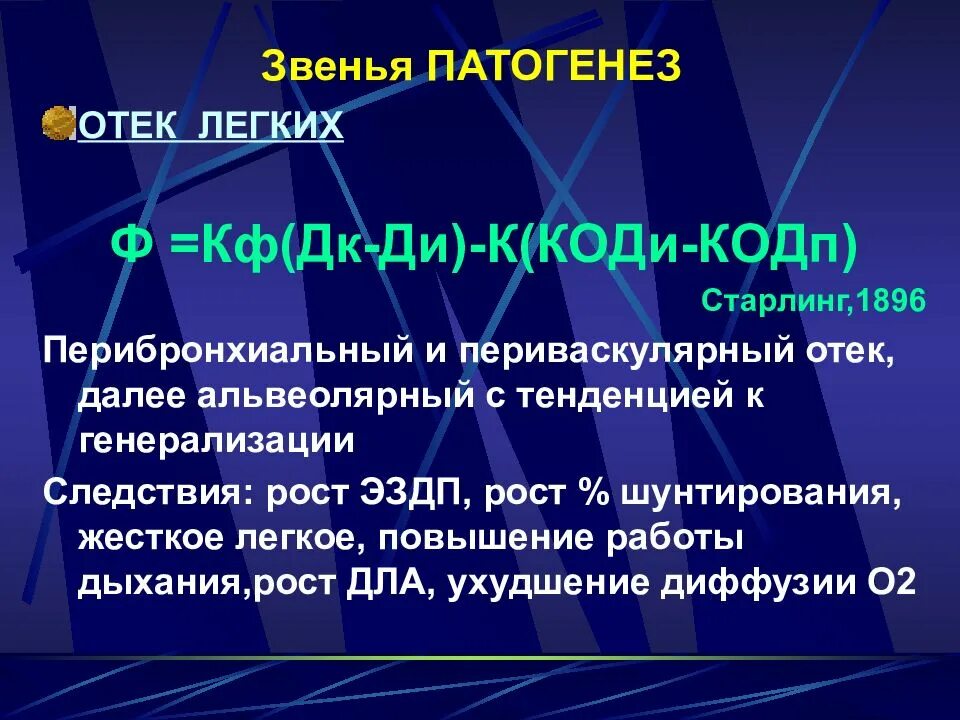 Звенья ПАТОГЕНЕЗ

ОТЕК ЛЕГКИХ

Ф =Кф(Дк-Ди)-К(КОДи-КОДп)

Старлинг,1896

Перибронхиальный и периваскулярный отек, далее альвеолярный с тенденцией к генерализации

Следствия: рост ЭЗДП, рост % шунтирования, жесткое легкое, повышение работы дыхания,рост ДЛА, ухудшение диффузии О2